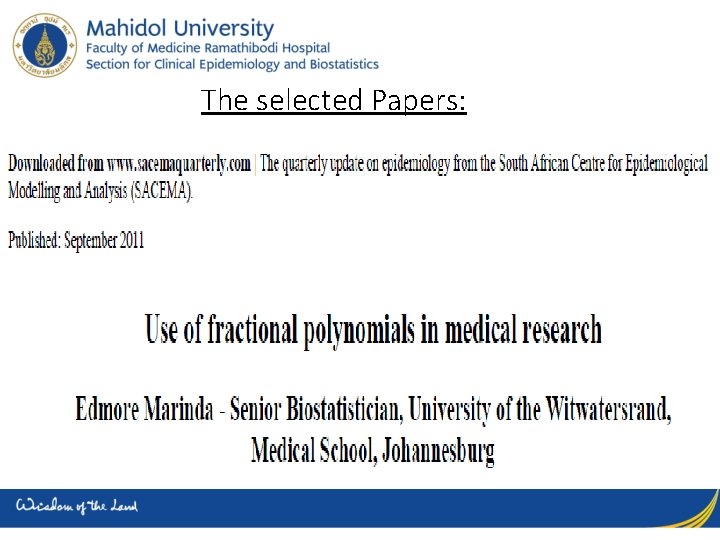 Mahidol University
Faculty of Medicine Ramathibodi Hospital
Section for Clinical Epidemiology and Biostatistics

The selected Papers:

Downloaded from www.sacemaquarterly.com | The quarterly update on epidemiology from the South African Centre for Epidemiological Modelling and Analysis (SACEMA).

Published: September 2011

Use of fractional polynomials in medical research

Edmore Marinda - Senior Biostatistician, University of the Witwatersrand, Medical School, Johannesburg

Wisdom of the Land